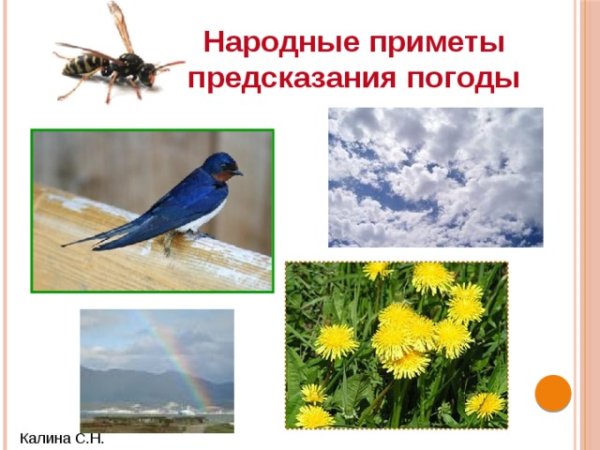 Народные приметы предсказания погоды

Калина С.Н.